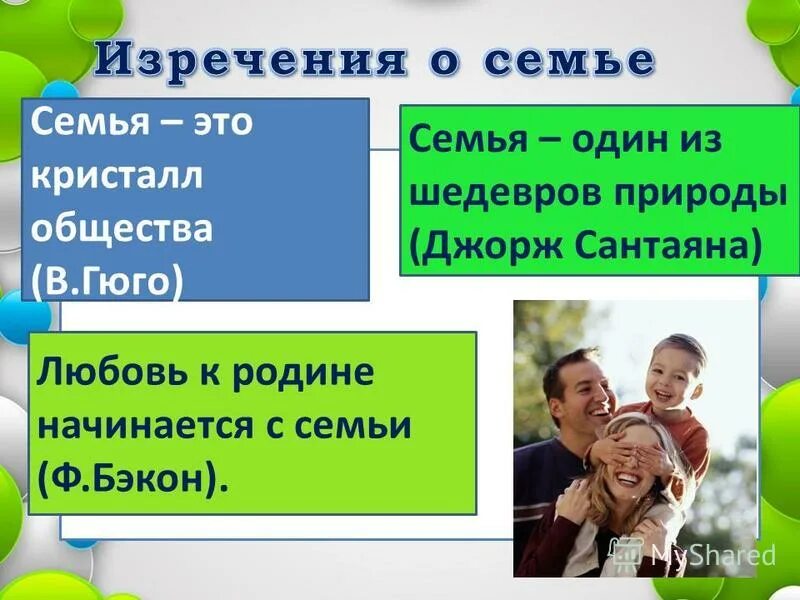 Изречения о семье

Семья – это кристалл общества (В.Гюго)

Семья – один из шедевров природы (Джорж Сантаяна)

Любовь к родине начинается с семьи (Ф.Бэкон).

MyShared